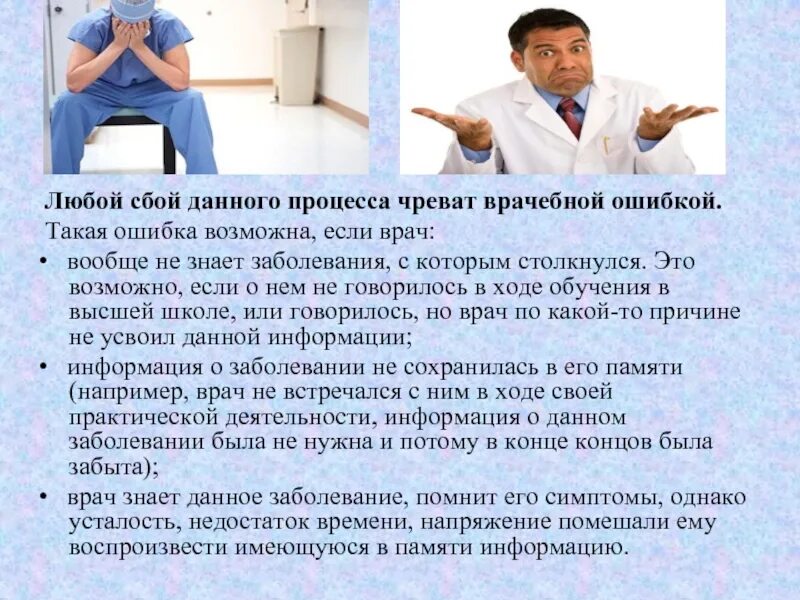 Любой сбой данного процесса чреват врачебной ошибкой.

Такая ошибка возможна, если врач:

• вообще не знает заболевания, с которым столкнулся. Это возможно, если о нем не говорилось в ходе обучения в высшей школе, или говорилось, но врач по какой-то причине не усвоил данной информации;

• информация о заболевании не сохранилась в его памяти (например, врач не встречался с ним в ходе своей практической деятельности, информация о данном заболевании была не нужна и потому в конце концов была забыта);

• врач знает данное заболевание, помнит его симптомы, однако усталость, недостаток времени, напряжение помешали ему воспроизвести имеющуюся в памяти информацию.